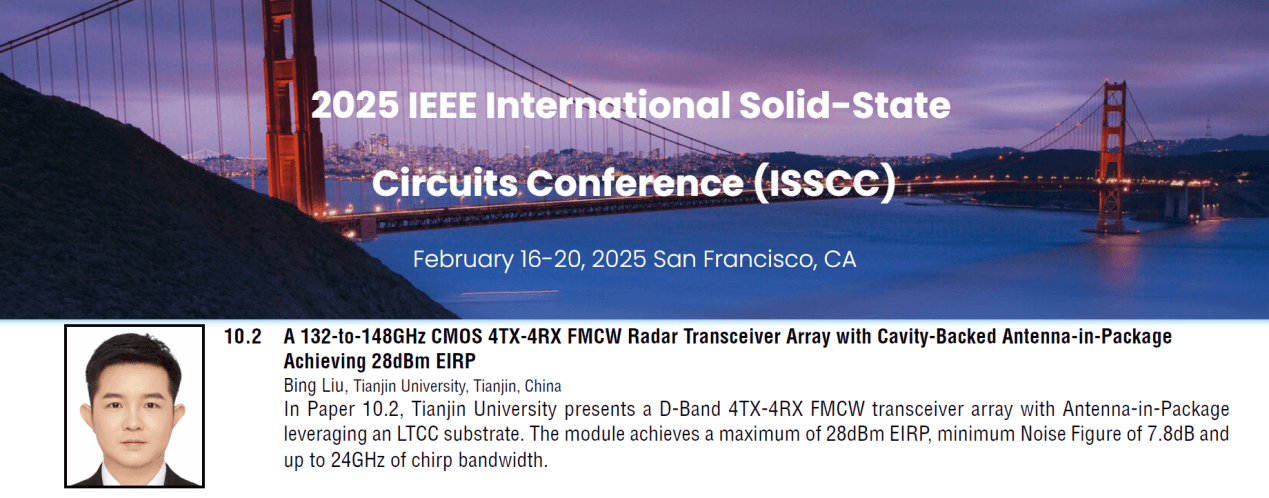 2025 IEEE International Solid-State Circuits Conference (ISSCC)

February 16-20, 2025 San Francisco, CA

10.2 A 132-to-148GHz CMOS 4TX-4RX FMCW Radar Transceiver Array with Cavity-Backed Antenna-in-Package Achieving 28dBm EIRP

Bing Liu, Tianjin University, Tianjin, China

In Paper 10.2, Tianjin University presents a D-Band 4TX-4RX FMCW transceiver array with Antenna-in-Package leveraging an LTCC substrate. The module achieves a maximum of 28dBm EIRP, minimum Noise Figure of 7.8dB and up to 24GHz of chirp bandwidth.